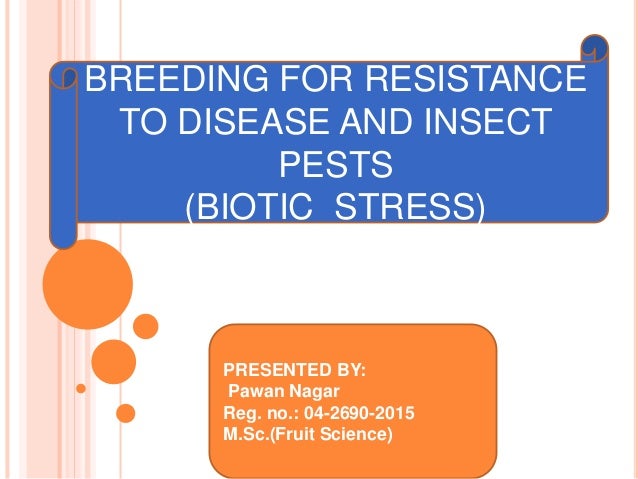 BREEDING FOR RESISTANCE TO DISEASE AND INSECT PESTS
(BIOTIC STRESS)

PRESENTED BY:
Pawan Nagar
Reg. no.: 04-2690-2015
M.Sc.(Fruit Science)